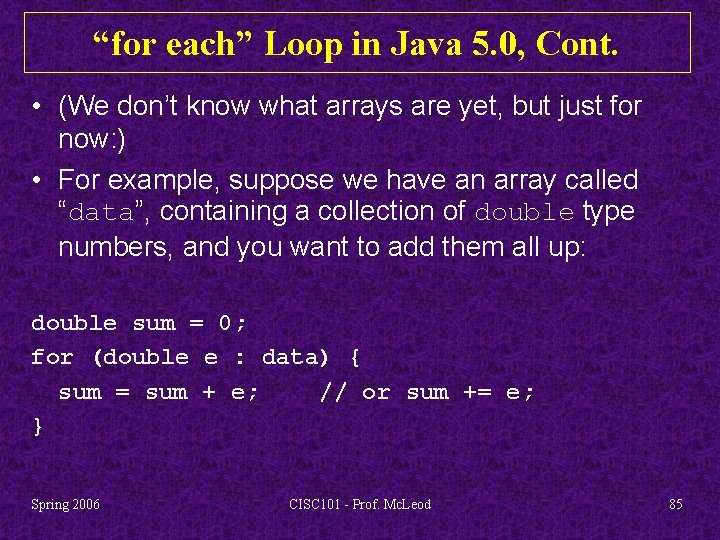 “for each” Loop in Java 5.0, Cont.

• (We don’t know what arrays are yet, but just for now:)

• For example, suppose we have an array called “data”, containing a collection of double type numbers, and you want to add them all up:

double sum = 0;
for (double e : data) {
  sum = sum + e;    // or sum += e;
}

Spring 2006

CISC101 - Prof. McLeod

85